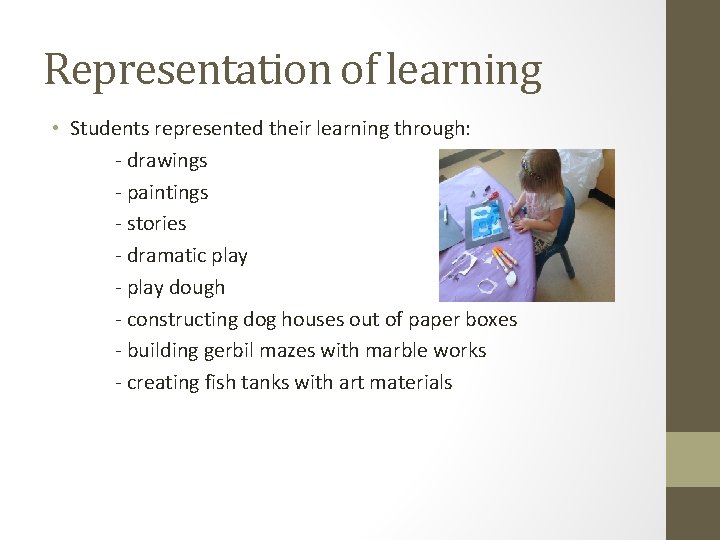 Representation of learning

• Students represented their learning through:

- drawings
- paintings
- stories
- dramatic play
- play dough
- constructing dog houses out of paper boxes
- building gerbil mazes with marble works
- creating fish tanks with art materials